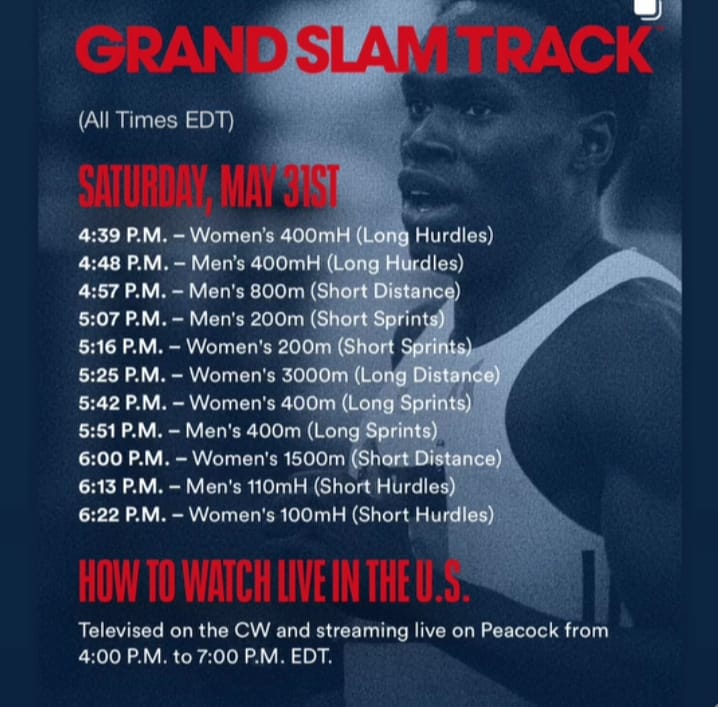 GRAND SLAM TRACK

(All Times EDT)

SATURDAY, MAY 31ST

4:39 P.M. – Women's 400mH (Long Hurdles)
4:48 P.M. – Men's 400mH (Long Hurdles)
4:57 P.M. – Men's 800m (Short Distance)
5:07 P.M. – Men's 200m (Short Sprints)
5:16 P.M. – Women's 200m (Short Sprints)
5:25 P.M. – Women's 3000m (Long Distance)
5:42 P.M. – Women's 400m (Long Sprints)
5:51 P.M. – Men's 400m (Long Sprints)
6:00 P.M. – Women's 1500m (Short Distance)
6:13 P.M. – Men's 110mH (Short Hurdles)
6:22 P.M. – Women's 100mH (Short Hurdles)

HOW TO WATCH LIVE IN THE U.S.

Televised on the CW and streaming live on Peacock from 4:00 P.M. to 7:00 P.M. EDT.